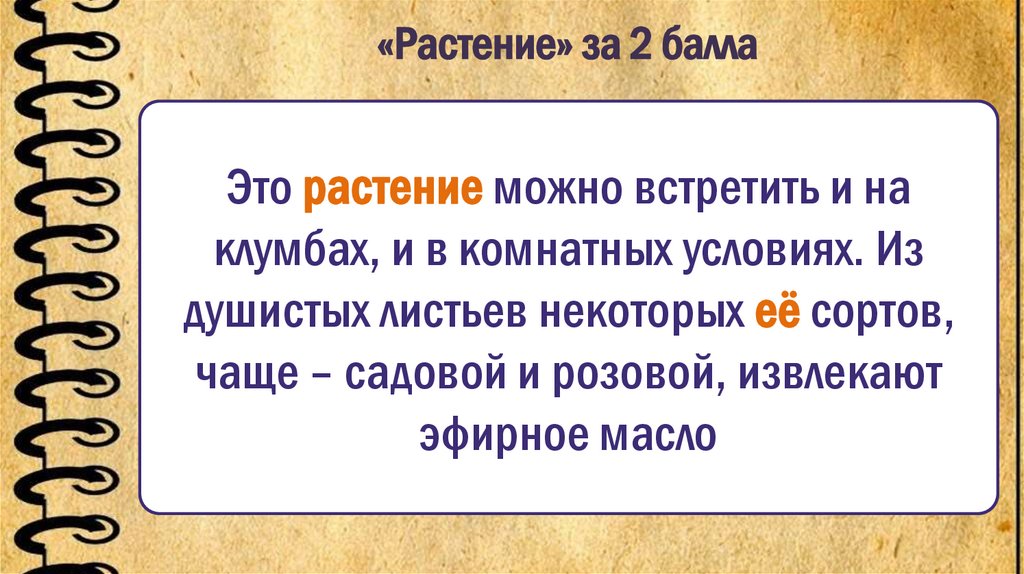 «Растение» за 2 балла

Это растение можно встретить и на клумбах, и в комнатных условиях. Из душистых листьев некоторых её сортов, чаще – садовой и розовой, извлекают эфирное масло